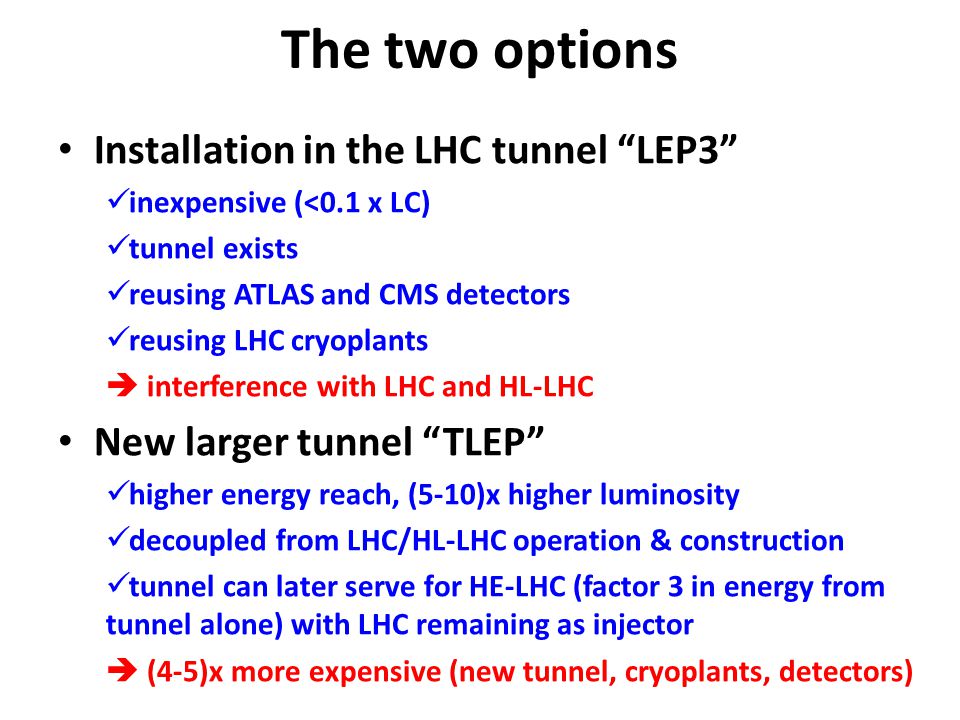 The two options

• Installation in the LHC tunnel “LEP3”

✓inexpensive (<0.1 x LC)

✓tunnel exists

✓reusing ATLAS and CMS detectors

✓reusing LHC cryoplants

➔ interference with LHC and HL-LHC

• New larger tunnel “TLEP”

✓higher energy reach, (5-10)x higher luminosity

✓decoupled from LHC/HL-LHC operation & construction

✓tunnel can later serve for HE-LHC (factor 3 in energy from tunnel alone) with LHC remaining as injector

➔ (4-5)x more expensive (new tunnel, cryoplants, detectors)